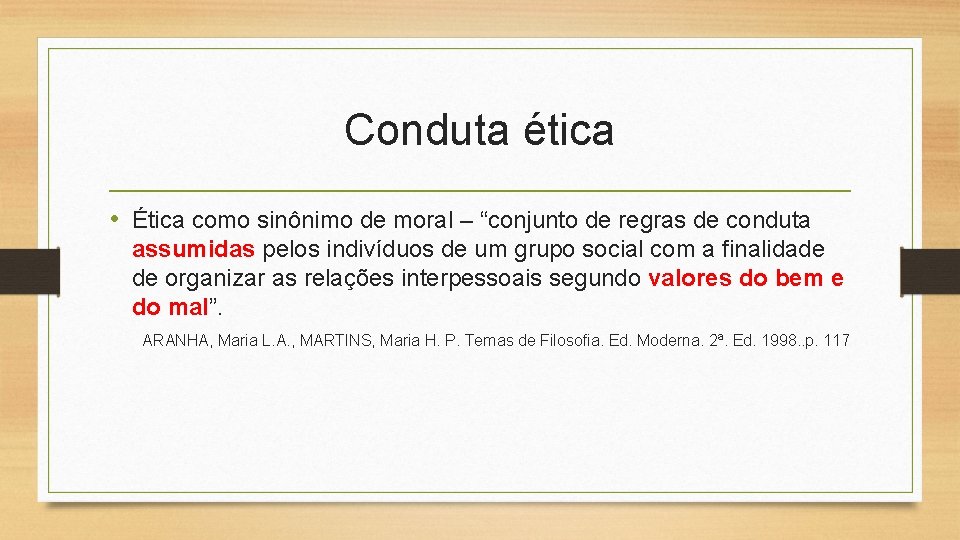 Conduta ética

• Ética como sinônimo de moral – “conjunto de regras de conduta assumidas pelos indivíduos de um grupo social com a finalidade de organizar as relações interpessoais segundo valores do bem e do mal”.

ARANHA, Maria L.A., MARTINS, Maria H. P. Temas de Filosofia. Ed. Moderna. 2ª. Ed. 1998..p. 117